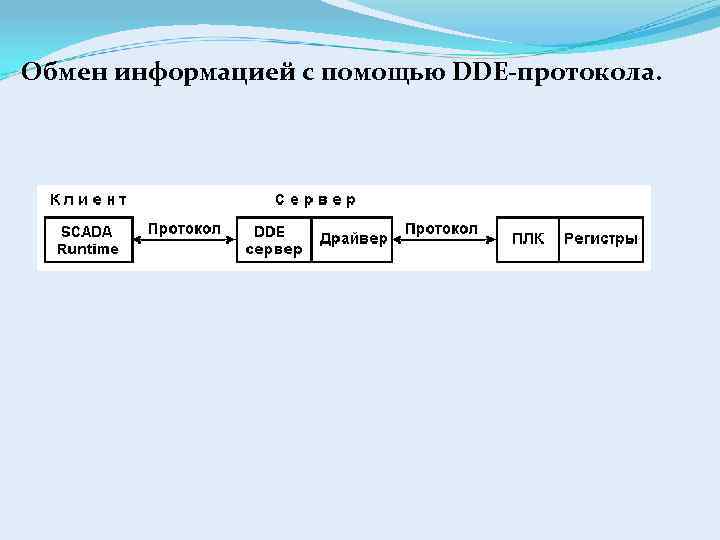 Обмен информацией с помощью DDE-протокола.

Клиент

Сервер

SCADA Runtime

Протокол

DDE сервер

Драйвер

Протокол

ПЛК

Регистры